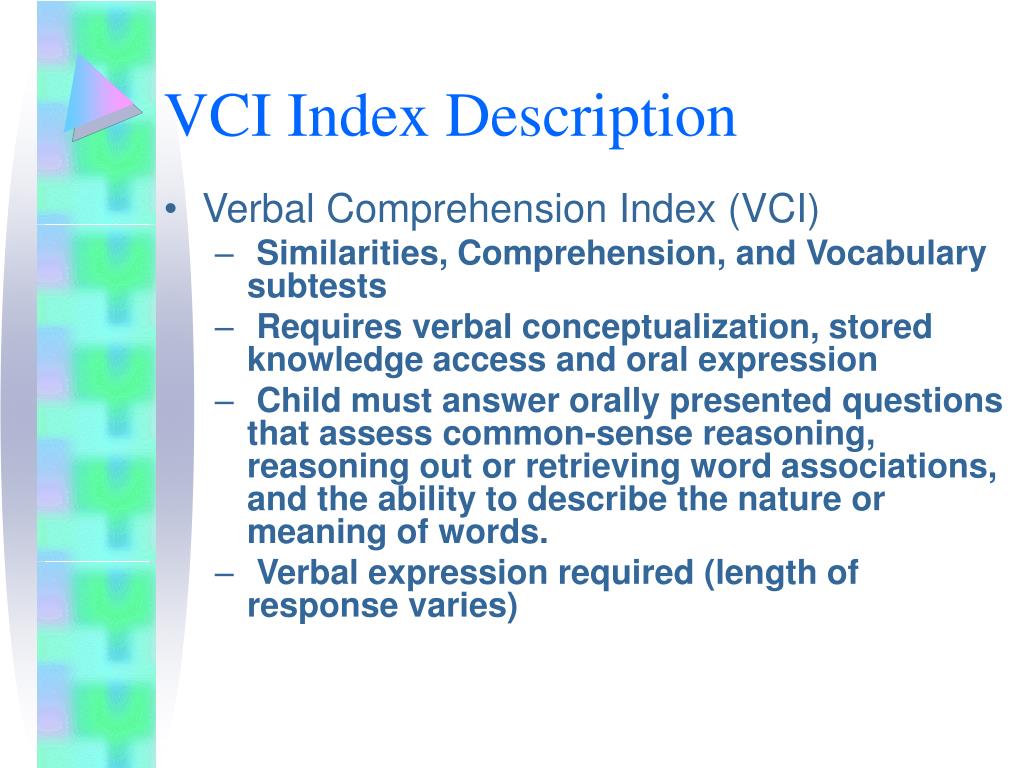 VCI Index Description

• Verbal Comprehension Index (VCI)
– Similarities, Comprehension, and Vocabulary subtests
– Requires verbal conceptualization, stored knowledge access and oral expression
– Child must answer orally presented questions that assess common-sense reasoning, reasoning out or retrieving word associations, and the ability to describe the nature or meaning of words.
– Verbal expression required (length of response varies)